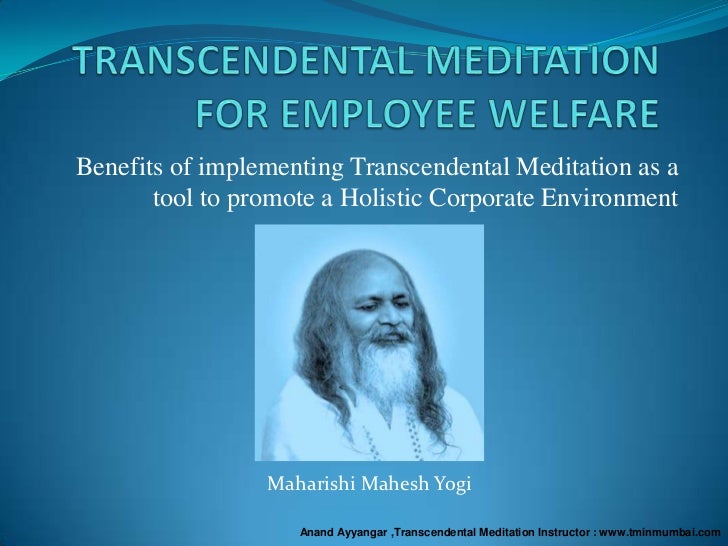 TRANSCENDENTAL MEDITATION FOR EMPLOYEE WELFARE

Benefits of implementing Transcendental Meditation as a tool to promote a Holistic Corporate Environment

Maharishi Mahesh Yogi

Anand Ayyangar ,Transcendental Meditation Instructor : www.tminmumbai.com